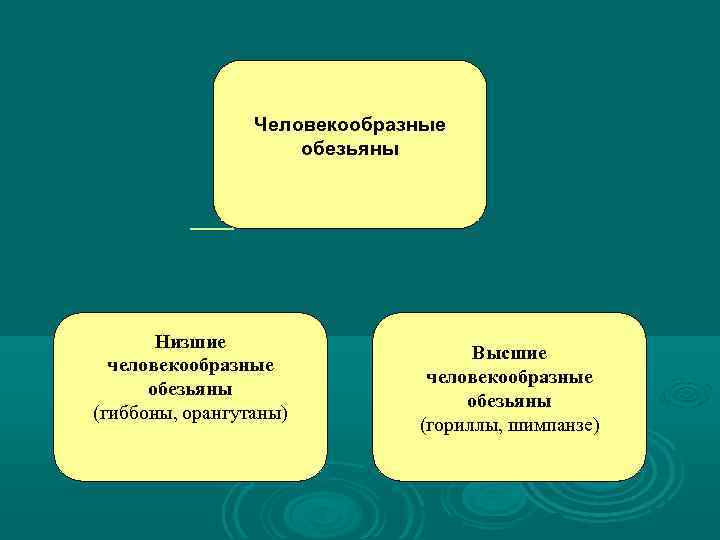 Человекообразные обезьяны

Низшие человекообразные обезьяны (гиббоны, орангутаны)

Высшие человекообразные обезьяны (гориллы, шимпанзе)